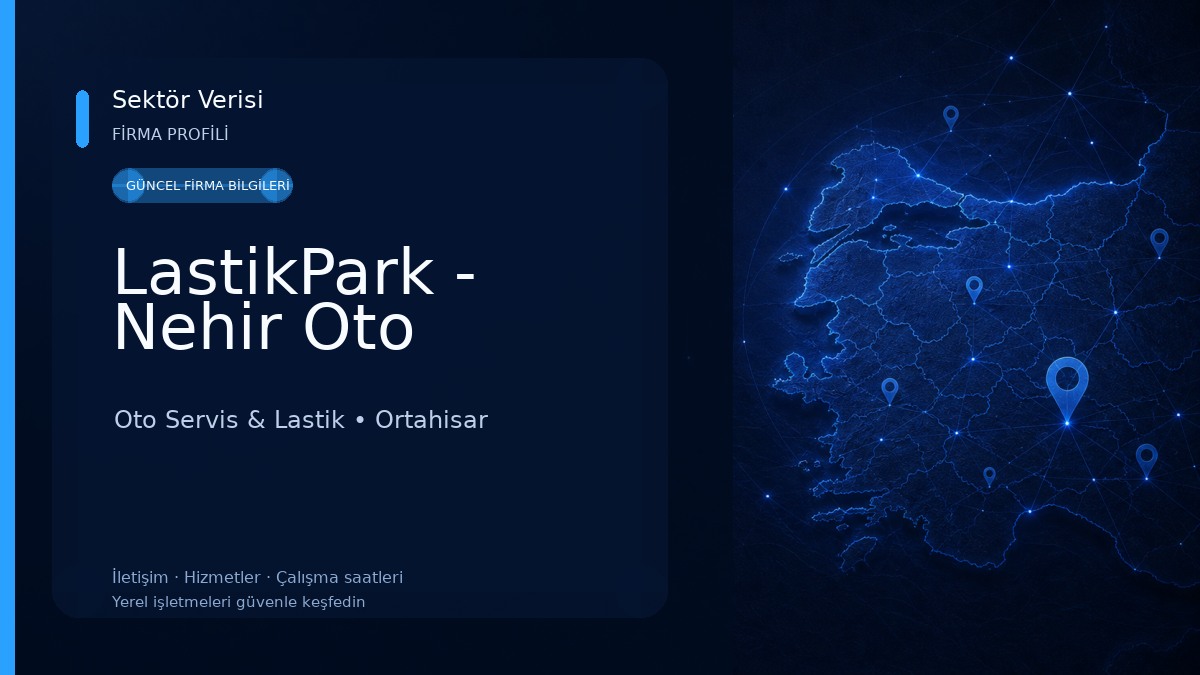 Sektör Verisi
FİRMA PROFİLİ

GÜNCEL FİRMA BİLGİLERİ

LastikPark - Nehir Oto

Oto Servis & Lastik • Ortahisar

İletişim · Hizmetler · Çalışma saatleri
Yerel işletmeleri güvenle keşfedin